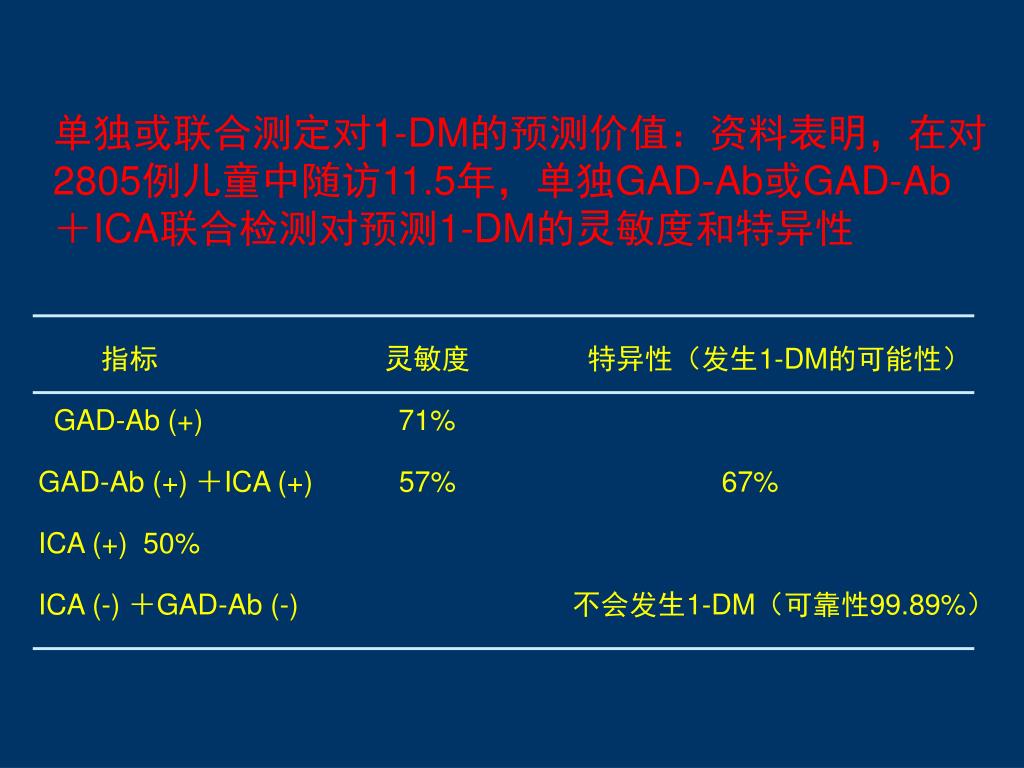 单独或联合测定对1-DM的预测价值：资料表明，在对2805例儿童中随访11.5年，单独GAD-Ab或GAD-Ab＋ICA联合检测对预测1-DM的灵敏度和特异性

| 指标 | 灵敏度 | 特异性（发生1-DM的可能性） |
|---|---|---|
| GAD-Ab (+) | 71% | |
| GAD-Ab (+) ＋ICA (+) | 57% | 67% |
| ICA (+)  50% | | |
| ICA (-) ＋GAD-Ab (-) | | 不会发生1-DM（可靠性99.89%） |